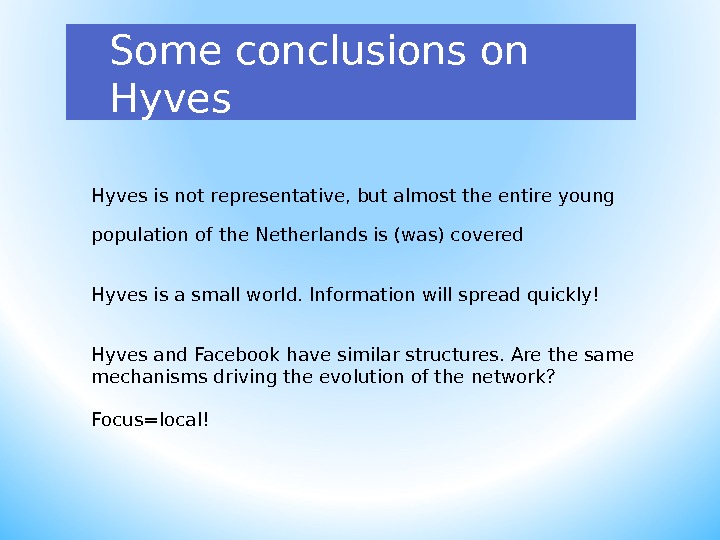 Some conclusions on Hyves

Hyves is not representative, but almost the entire young population of the Netherlands is (was) covered

Hyves is a small world. Information will spread quickly!

Hyves and Facebook have similar structures. Are the same mechanisms driving the evolution of the network?

Focus=local!